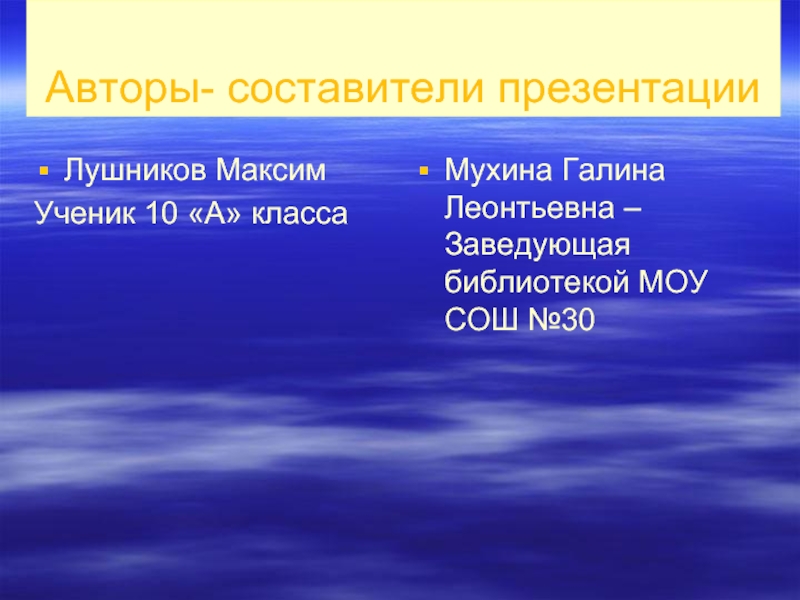 Авторы- составители презентации

Лушников Максим
Ученик 10 «А» класса

Мухина Галина Леонтьевна – Заведующая библиотекой МОУ СОШ №30